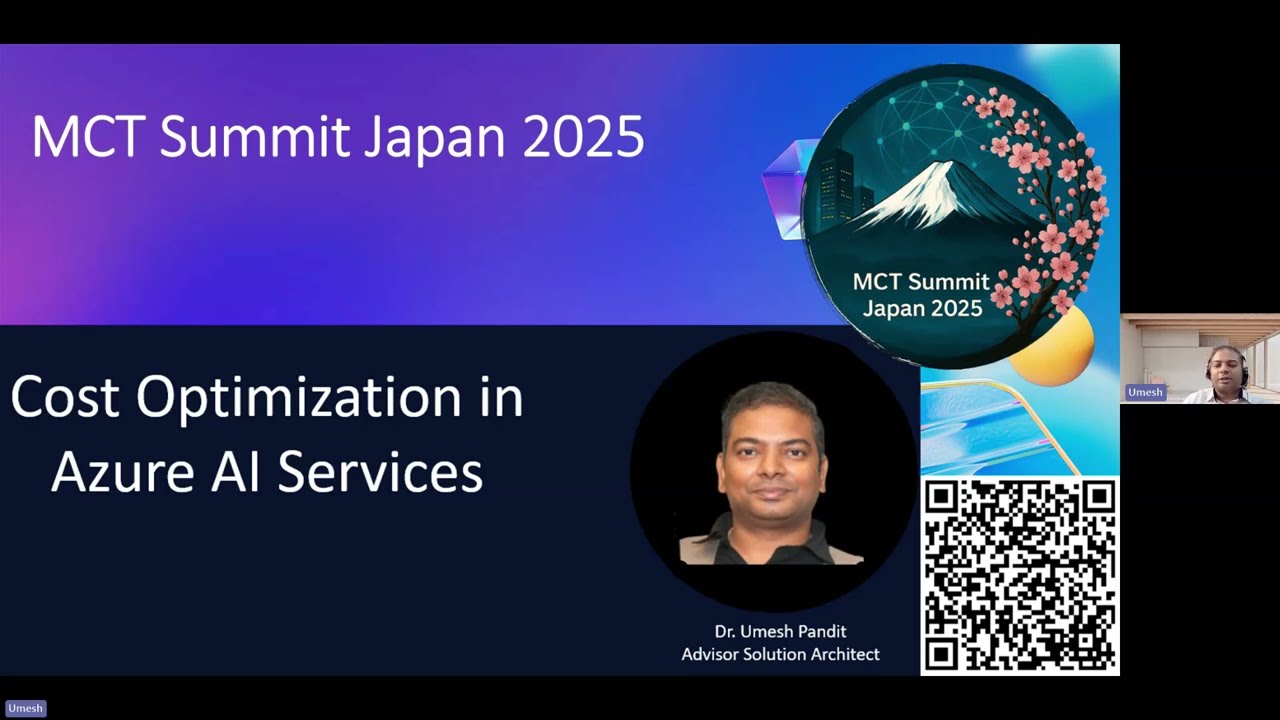 MCT Summit Japan 2025

MCT Summit Japan 2025

Cost Optimization in Azure AI Services

Dr. Umesh Pandit
Advisor Solution Architect

Umesh

Umesh